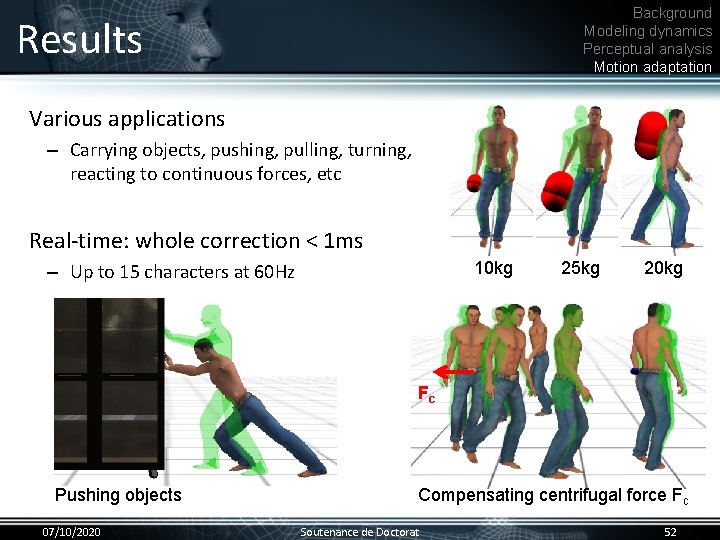 Results

Background
Modeling dynamics
Perceptual analysis
Motion adaptation

Various applications

– Carrying objects, pushing, pulling, turning, reacting to continuous forces, etc

Real-time: whole correction < 1ms

– Up to 15 characters at 60Hz

10kg 25kg 20kg

$F_c$

Pushing objects

Compensating centrifugal force $F_c$

07/10/2020 Soutenance de Doctorat 52